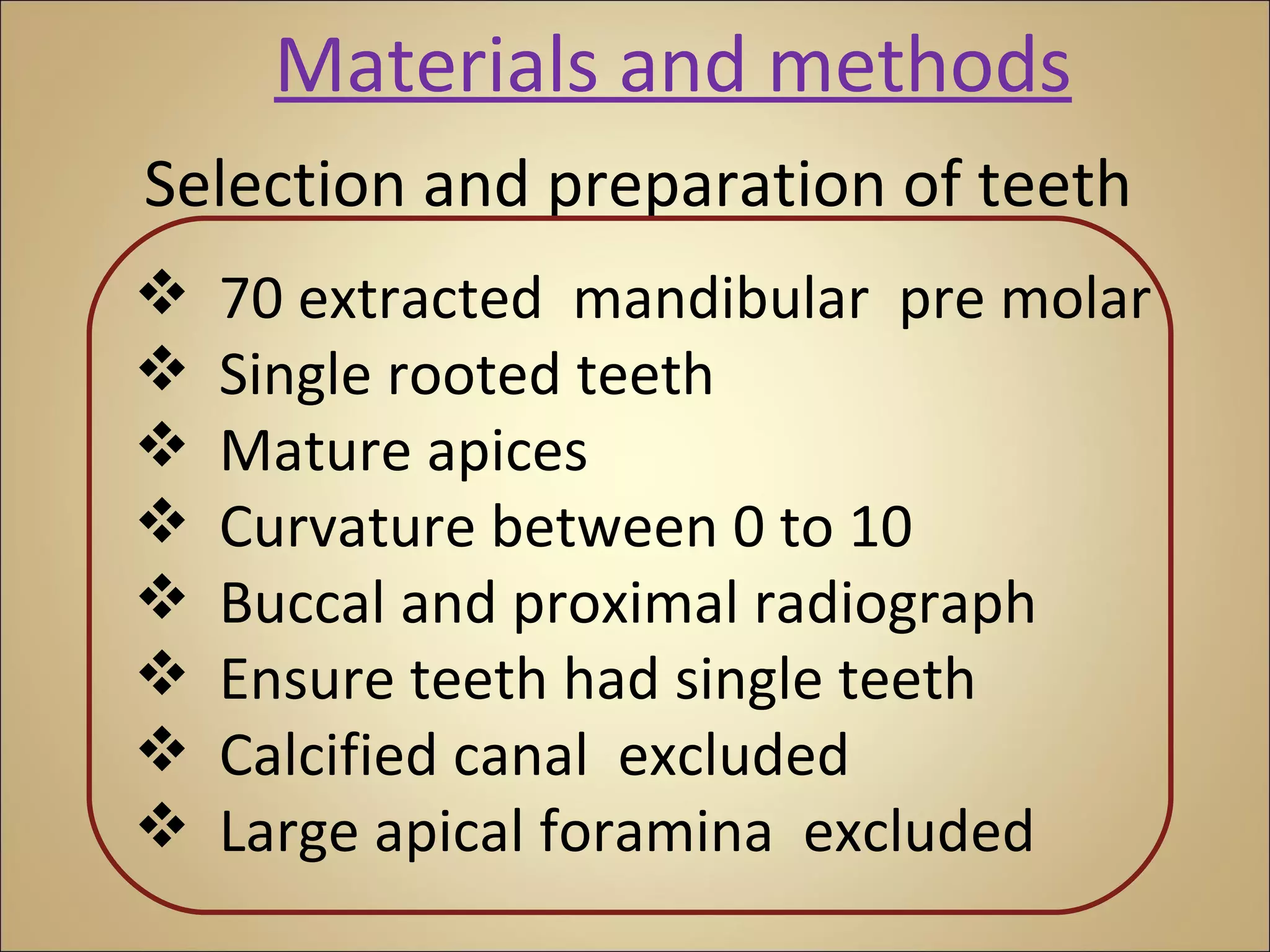 Materials and methods

Selection and preparation of teeth

❖ 70 extracted mandibular pre molar
❖ Single rooted teeth
❖ Mature apices
❖ Curvature between 0 to 10
❖ Buccal and proximal radiograph
❖ Ensure teeth had single teeth
❖ Calcified canal excluded
❖ Large apical foramina excluded